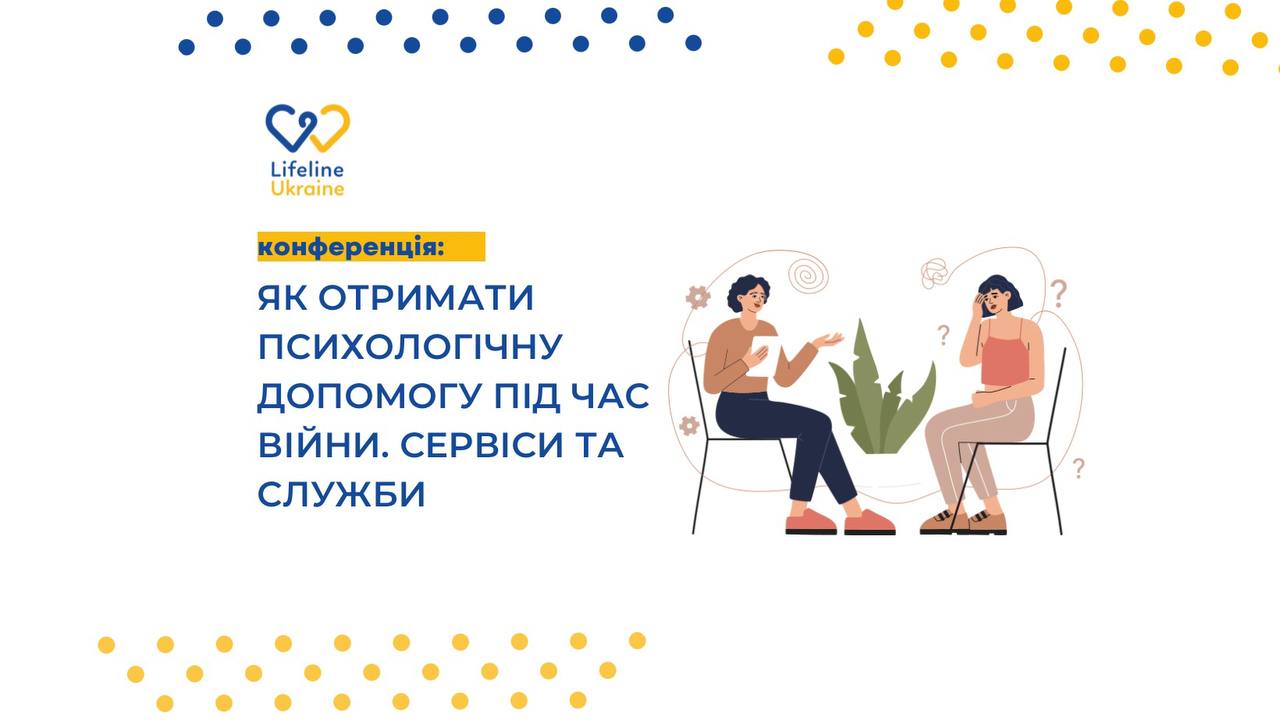 Lifeline Ukraine

конференція:

ЯК ОТРИМАТИ ПСИХОЛОГІЧНУ ДОПОМОГУ ПІД ЧАС ВІЙНИ. СЕРВІСИ ТА СЛУЖБИ

?
?
?